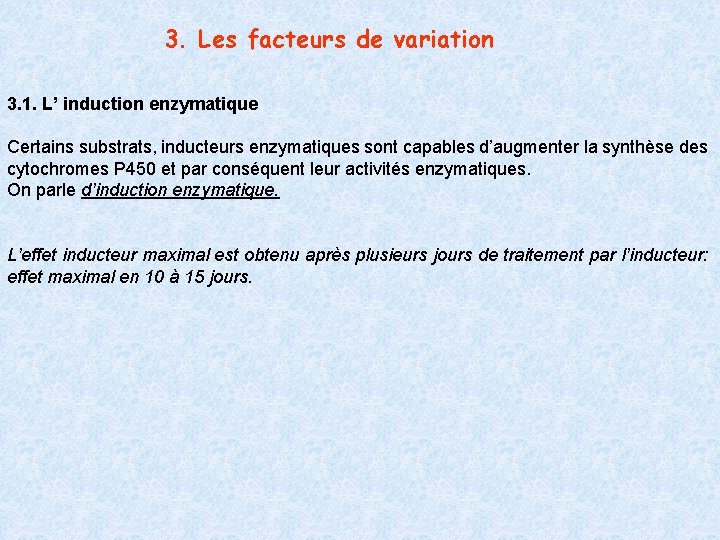 3. Les facteurs de variation

3.1. L’ induction enzymatique

Certains substrats, inducteurs enzymatiques sont capables d’augmenter la synthèse des cytochromes P450 et par conséquent leur activités enzymatiques.
On parle d’induction enzymatique.

L’effet inducteur maximal est obtenu après plusieurs jours de traitement par l’inducteur: effet maximal en 10 à 15 jours.